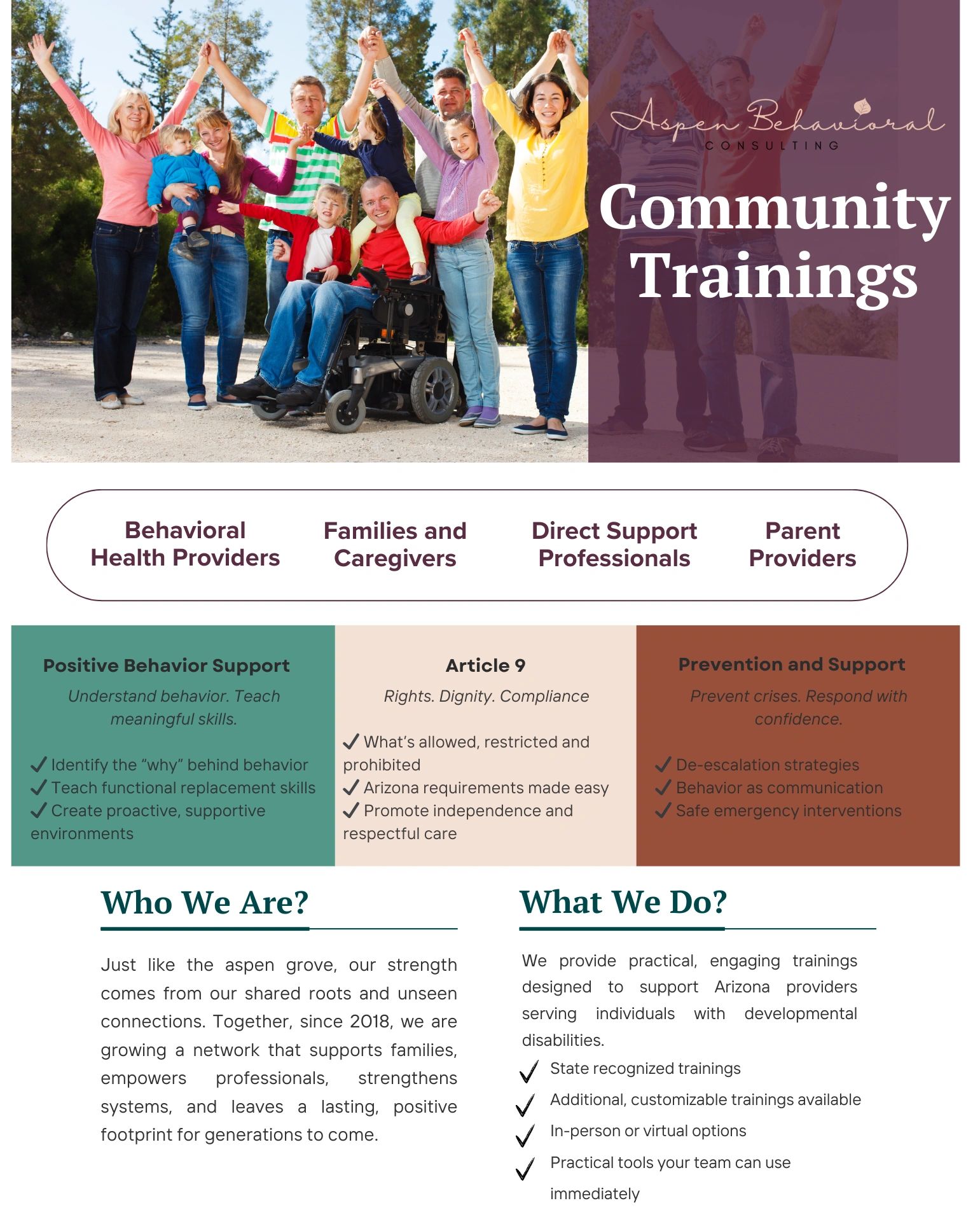 Aspen Behavioral
CONSULTING

Community Trainings

Behavioral Health Providers

Families and Caregivers

Direct Support Professionals

Parent Providers

Positive Behavior Support

Understand behavior. Teach meaningful skills.

✓ Identify the “why” behind behavior
✓ Teach functional replacement skills
✓ Create proactive, supportive environments

Article 9

Rights. Dignity. Compliance

✓ What’s allowed, restricted and prohibited
✓ Arizona requirements made easy
✓ Promote independence and respectful care

Prevention and Support

Prevent crises. Respond with confidence.

✓ De-escalation strategies
✓ Behavior as communication
✓ Safe emergency interventions

Who We Are?

Just like the aspen grove, our strength comes from our shared roots and unseen connections. Together, since 2018, we are growing a network that supports families, empowers professionals, strengthens systems, and leaves a lasting, positive footprint for generations to come.

What We Do?

We provide practical, engaging trainings designed to support Arizona providers serving individuals with developmental disabilities.

✓ State recognized trainings
✓ Additional, customizable trainings available
✓ In-person or virtual options
✓ Practical tools your team can use immediately